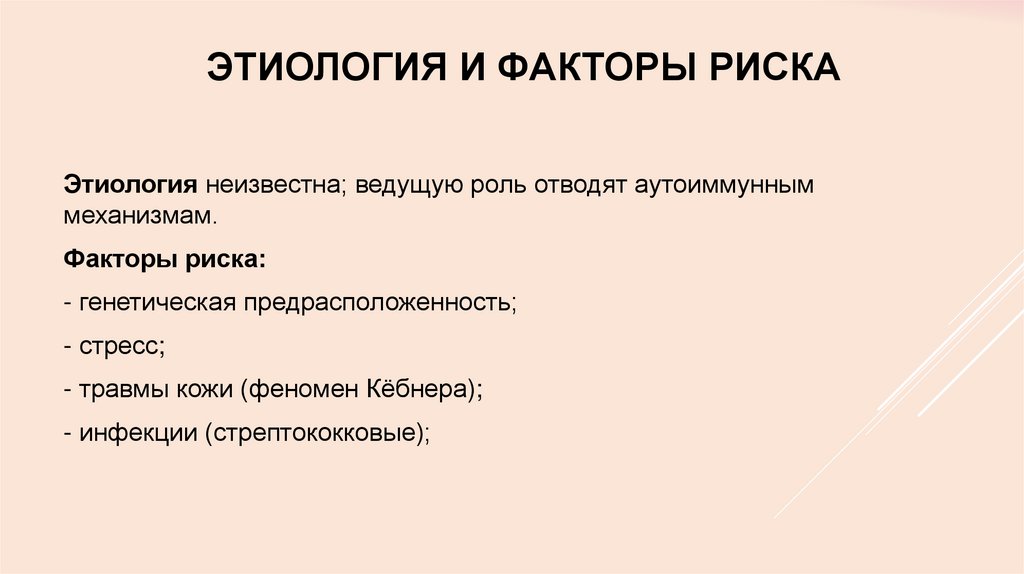 ЭТИОЛОГИЯ И ФАКТОРЫ РИСКА

Этиология неизвестна; ведущую роль отводят аутоиммунным механизмам.

Факторы риска:

- генетическая предрасположенность;

- стресс;

- травмы кожи (феномен Кёбнера);

- инфекции (стрептококковые);